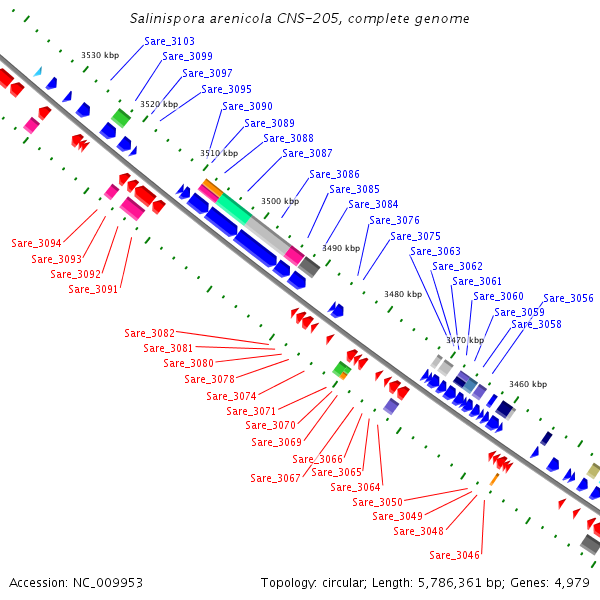 Salinispora arenicola CNS-205, complete genome

3530 kbp
Sare_3103
Sare_3099
Sare_3097
Sare_3095
3520 kbp
Sare_3090
Sare_3089
Sare_3088
3510 kbp
Sare_3087
Sare_3086
Sare_3085
3500 kbp
Sare_3084
Sare_3076
Sare_3075
3490 kbp
Sare_3063
Sare_3062
Sare_3061
3480 kbp
Sare_3060
Sare_3056
Sare_3059
Sare_3058
3470 kbp
3460 kbp

Sare_3094
Sare_3093
Sare_3092
Sare_3091

Sare_3082
Sare_3081
Sare_3080
Sare_3078
Sare_3074
Sare_3071
Sare_3070
Sare_3069
Sare_3066
Sare_3065
Sare_3067
Sare_3064
Sare_3050
Sare_3049
Sare_3048
Sare_3046

Accession: NC_009953
Topology: circular; Length: 5,786,361 bp; Genes: 4,979